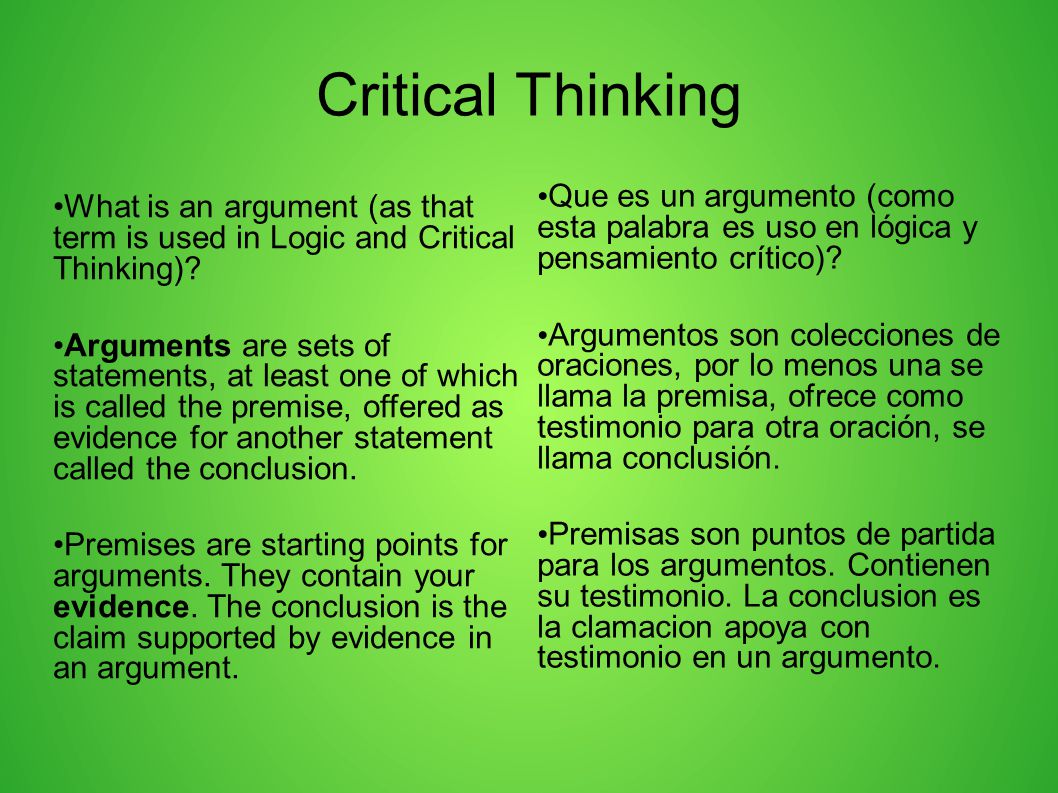 Critical Thinking

•What is an argument (as that term is used in Logic and Critical Thinking)?

•Arguments are sets of statements, at least one of which is called the premise, offered as evidence for another statement called the conclusion.

•Premises are starting points for arguments. They contain your evidence. The conclusion is the claim supported by evidence in an argument.

•Que es un argumento (como esta palabra es uso en lógica y pensamiento crítico)?

•Argumentos son colecciones de oraciones, por lo menos una se llama la premisa, ofrece como testimonio para otra oración, se llama conclusión.

•Premisas son puntos de partida para los argumentos. Contienen su testimonio. La conclusion es la clamacion apoya con testimonio en un argumento.